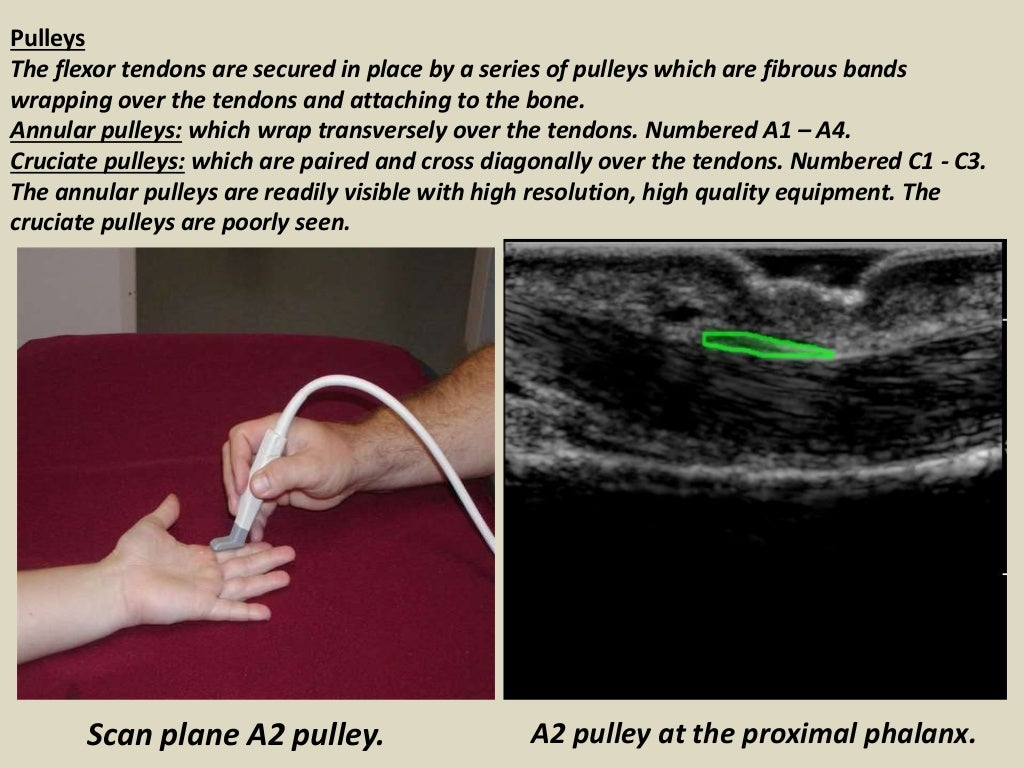 Pulleys
The flexor tendons are secured in place by a series of pulleys which are fibrous bands wrapping over the tendons and attaching to the bone.
Annular pulleys: which wrap transversely over the tendons. Numbered A1 – A4.
Cruciate pulleys: which are paired and cross diagonally over the tendons. Numbered C1 - C3.
The annular pulleys are readily visible with high resolution, high quality equipment. The cruciate pulleys are poorly seen.

Scan plane A2 pulley.

A2 pulley at the proximal phalanx.